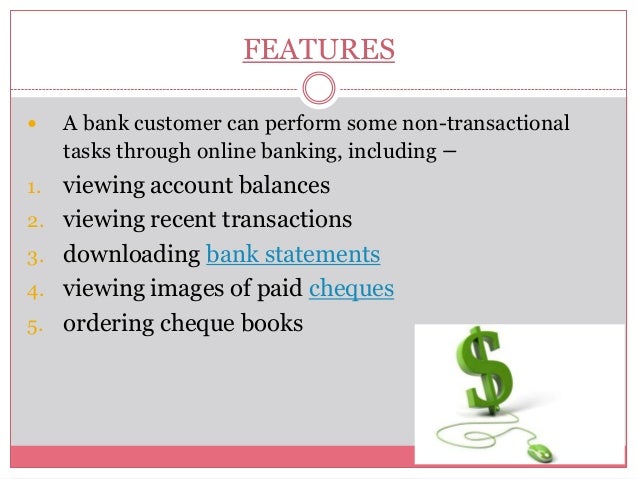 FEATURES

• A bank customer can perform some non-transactional tasks through online banking, including –

1. viewing account balances
2. viewing recent transactions
3. downloading bank statements
4. viewing images of paid cheques
5. ordering cheque books

$